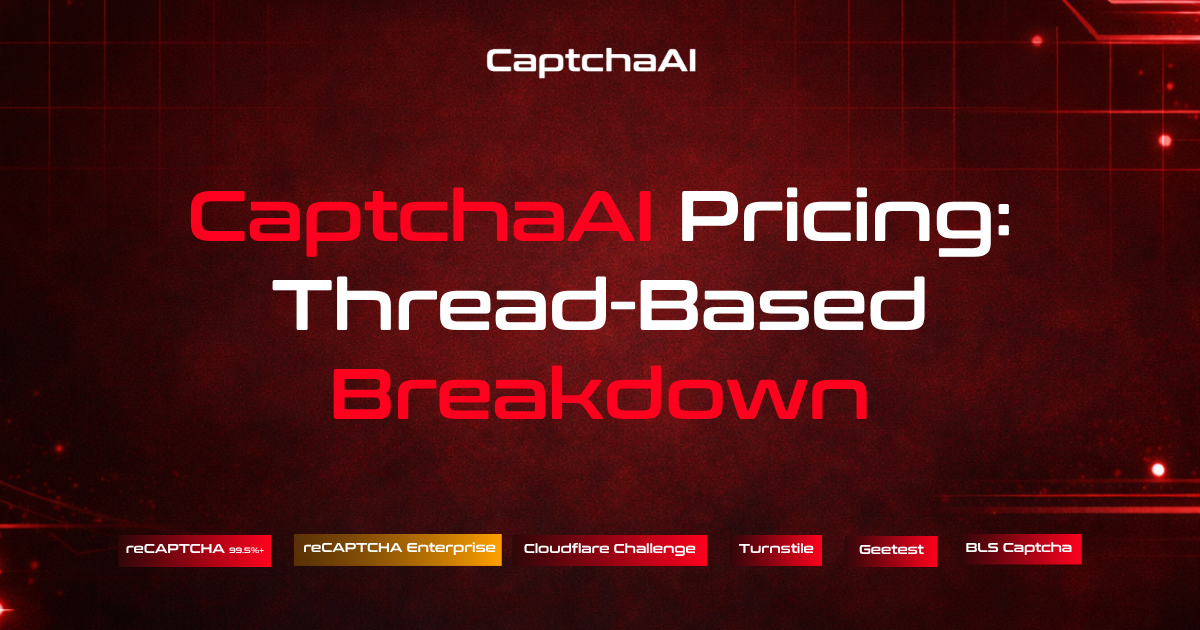 CaptchaAI

CaptchaAI Pricing: Thread-Based Breakdown

reCAPTCHA 99.5%+

reCAPTCHA Enterprise

Cloudflare Challenge

Turnstile

Geetest

BLS Captcha